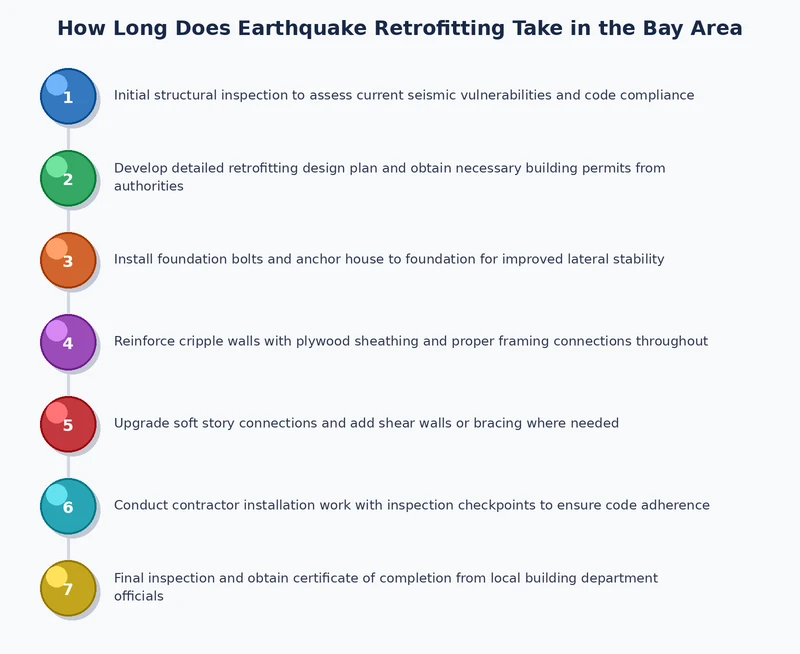 How Long Does Earthquake Retrofitting Take in the Bay Area

1 Initial structural inspection to assess current seismic vulnerabilities and code compliance

2 Develop detailed retrofitting design plan and obtain necessary building permits from authorities

3 Install foundation bolts and anchor house to foundation for improved lateral stability

4 Reinforce cripple walls with plywood sheathing and proper framing connections throughout

5 Upgrade soft story connections and add shear walls or bracing where needed

6 Conduct contractor installation work with inspection checkpoints to ensure code adherence

7 Final inspection and obtain certificate of completion from local building department officials